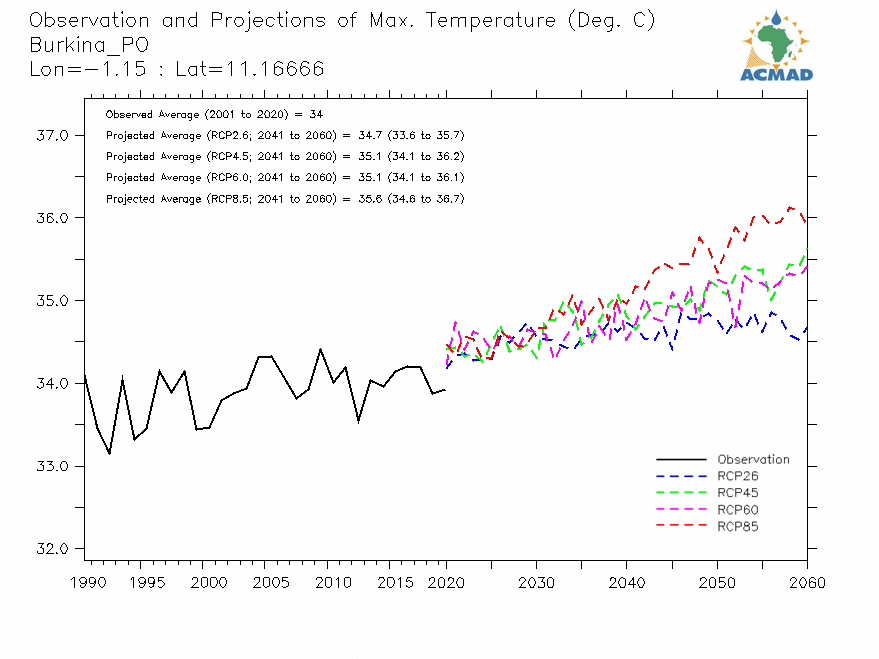 Observation and Projections of Max. Temperature (Deg. C)
Burkina_PO
Lon=−1.15 : Lat=11.16666

ACMAD

Observed Average (2001 to 2020) = 34
Projected Average (RCP2.6; 2041 to 2060) = 34.7 (33.6 to 35.7)
Projected Average (RCP4.5; 2041 to 2060) = 35.1 (34.1 to 36.2)
Projected Average (RCP6.0; 2041 to 2060) = 35.1 (34.1 to 36.1)
Projected Average (RCP8.5; 2041 to 2060) = 35.6 (34.6 to 36.7)

37.0
36.0
35.0
34.0
33.0
32.0

Observation
RCP26
RCP45
RCP60
RCP85

1990 1995 2000 2005 2010 2015 2020 2030 2040 2050 2060